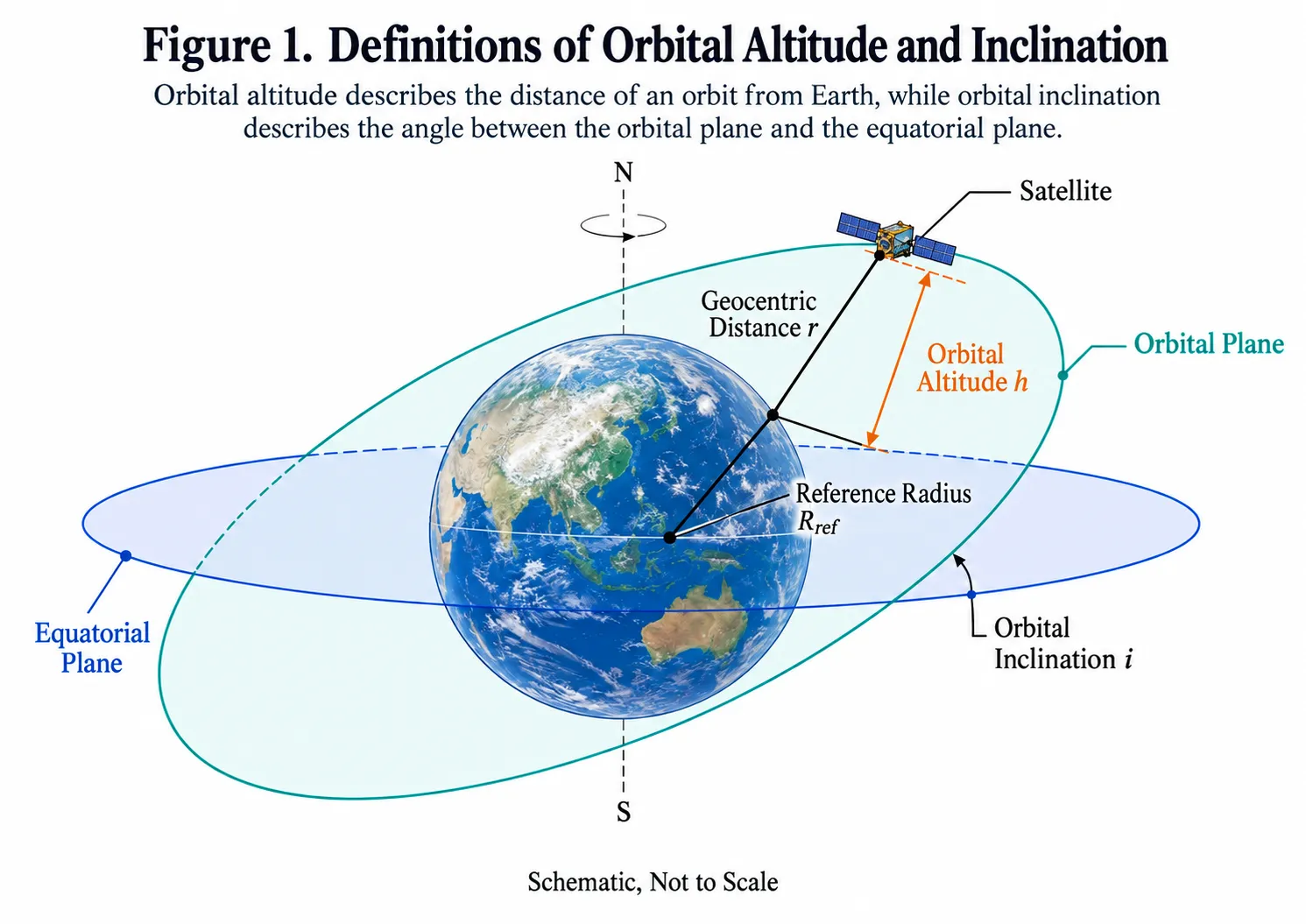 Figure 1. Definitions of Orbital Altitude and Inclination

Orbital altitude describes the distance of an orbit from Earth, while orbital inclination describes the angle between the orbital plane and the equatorial plane.

N

Satellite

Geocentric Distance $r$

Orbital Altitude $h$

Orbital Plane

Reference Radius $R_{ref}$

Equatorial Plane

Orbital Inclination $i$

S

Schematic, Not to Scale